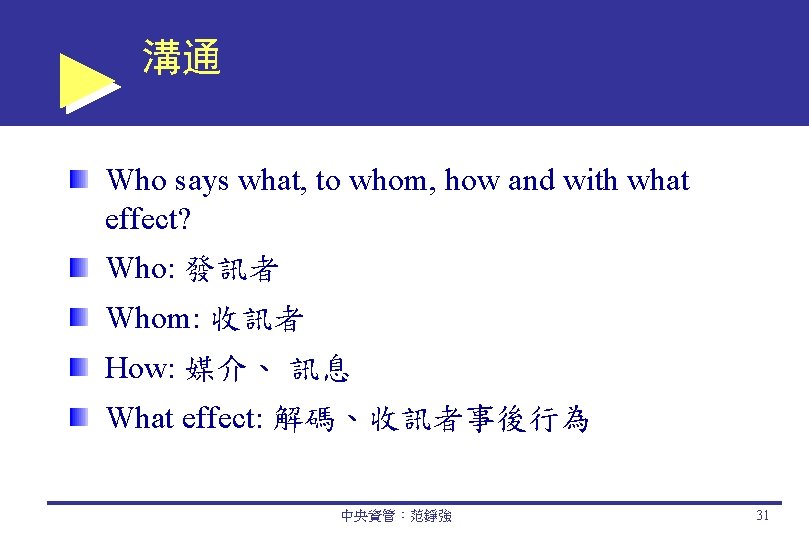 溝通

Who says what, to whom, how and with what effect?

Who: 發訊者

Whom: 收訊者

How: 媒介、 訊息

What effect: 解碼、收訊者事後行為

中央資管：范錚強

31